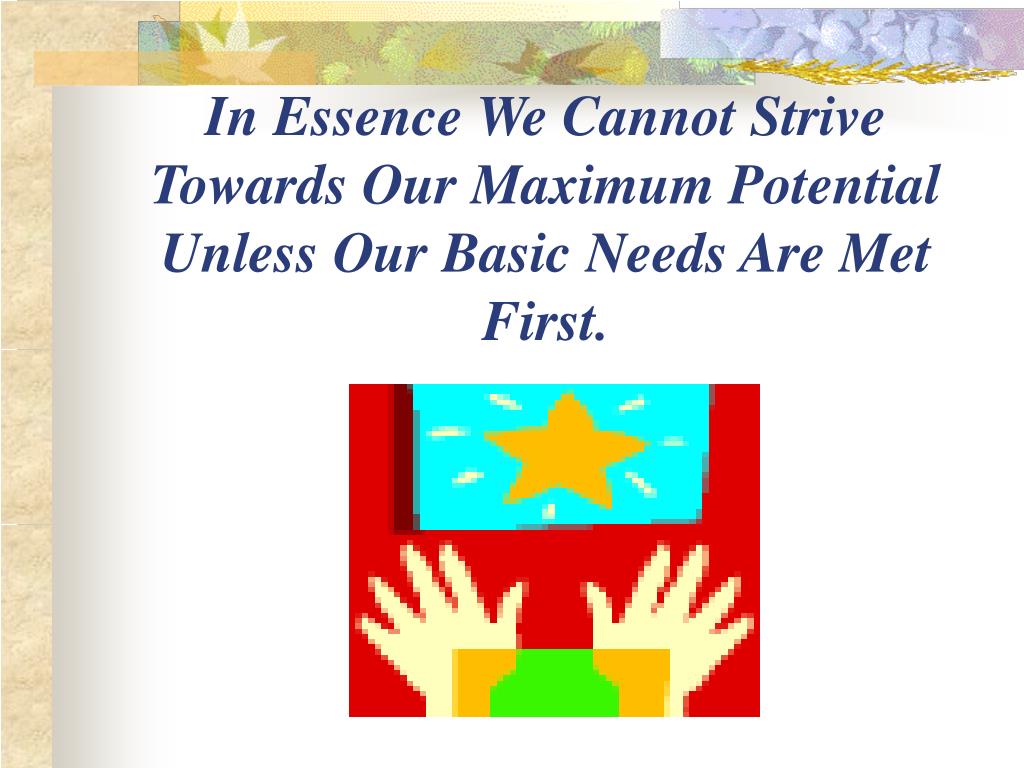 In Essence We Cannot Strive Towards Our Maximum Potential Unless Our Basic Needs Are Met First.